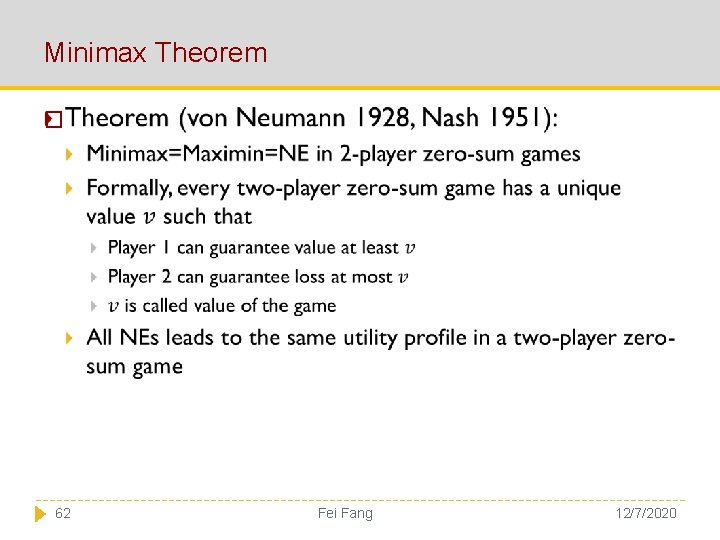 Minimax Theorem

Theorem (von Neumann 1928, Nash 1951):

Minimax=Maximin=NE in 2-player zero-sum games

Formally, every two-player zero-sum game has a unique value $v$ such that

Player 1 can guarantee value at least $v$

Player 2 can guarantee loss at most $v$

$v$ is called value of the game

All NEs leads to the same utility profile in a two-player zero-sum game

62 Fei Fang 12/7/2020